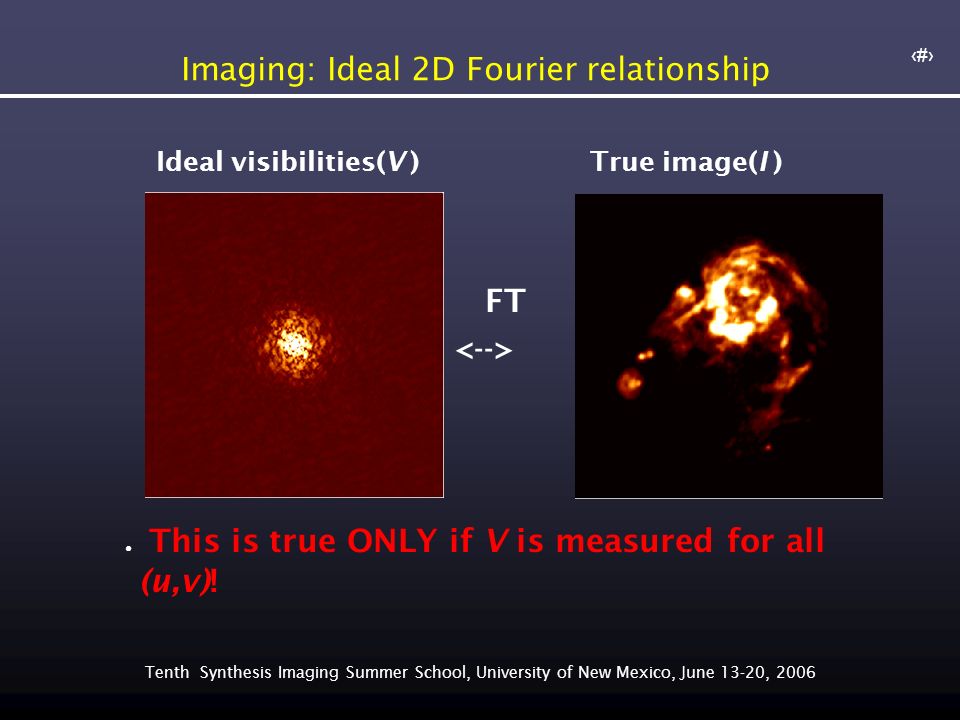 Imaging: Ideal 2D Fourier relationship

‹#›

Ideal visibilities(V)

True image(I)

FT

<-->

• This is true ONLY if V is measured for all (u,v)!

Tenth Synthesis Imaging Summer School, University of New Mexico, June 13-20, 2006